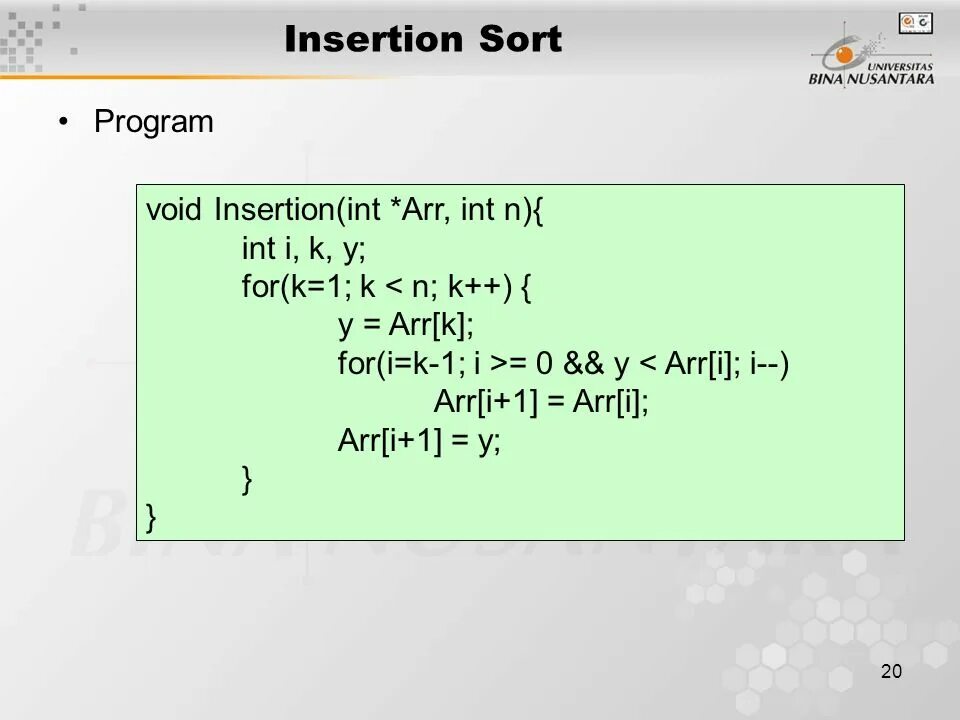 Insertion Sort

UNIVERSITAS BINA NUSANTARA

• Program

void Insertion(int *Arr, int n){
	int i, k, y;
	for(k=1; k < n; k++) {
		y = Arr[k];
		for(i=k-1; i >= 0 && y < Arr[i]; i--)
			Arr[i+1] = Arr[i];
		Arr[i+1] = y;
	}
}

20